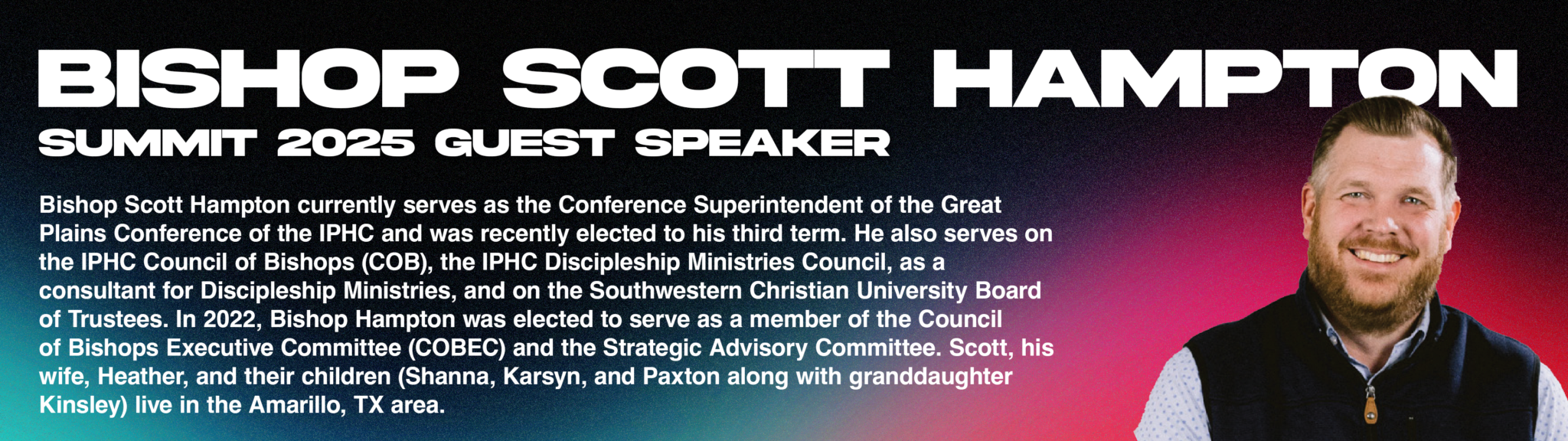 BISHOP SCOTT HAMPTON
SUMMIT 2025 GUEST SPEAKER

Bishop Scott Hampton currently serves as the Conference Superintendent of the Great Plains Conference of the IPHC and was recently elected to his third term. He also serves on the IPHC Council of Bishops (COB), the IPHC Discipleship Ministries Council, as a consultant for Discipleship Ministries, and on the Southwestern Christian University Board of Trustees. In 2022, Bishop Hampton was elected to serve as a member of the Council of Bishops Executive Committee (COBEC) and the Strategic Advisory Committee. Scott, his wife, Heather, and their children (Shanna, Karsyn, and Paxton along with granddaughter Kinsley) live in the Amarillo, TX area.